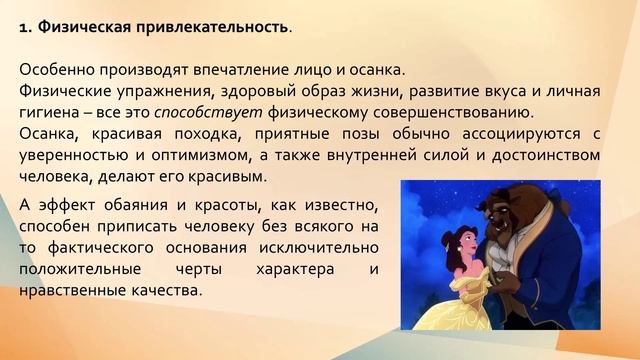 1. Физическая привлекательность.

Особенно производят впечатление лицо и осанка.
Физические упражнения, здоровый образ жизни, развитие вкуса и личная гигиена – все это способствует физическому совершенствованию.
Осанка, красивая походка, приятные позы обычно ассоциируются с уверенностью и оптимизмом, а также внутренней силой и достоинством человека, делают его красивым.

А эффект обаяния и красоты, как известно, способен приписать человеку без всякого на то фактического основания исключительно положительные черты характера и нравственные качества.